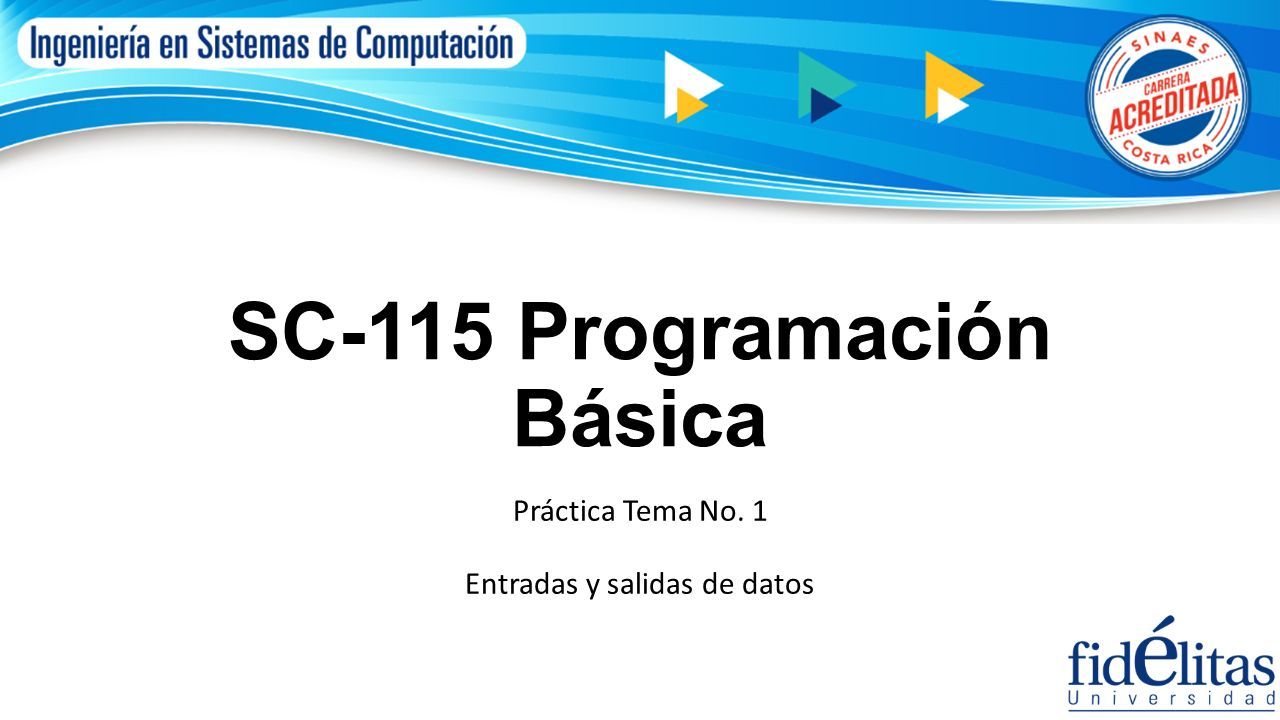 Ingeniería en Sistemas de Computación

SINAES
CARRERA
ACREDITADA
COSTA RICA

SC-115 Programación Básica

Práctica Tema No. 1

Entradas y salidas de datos

fidélitas
Universidad